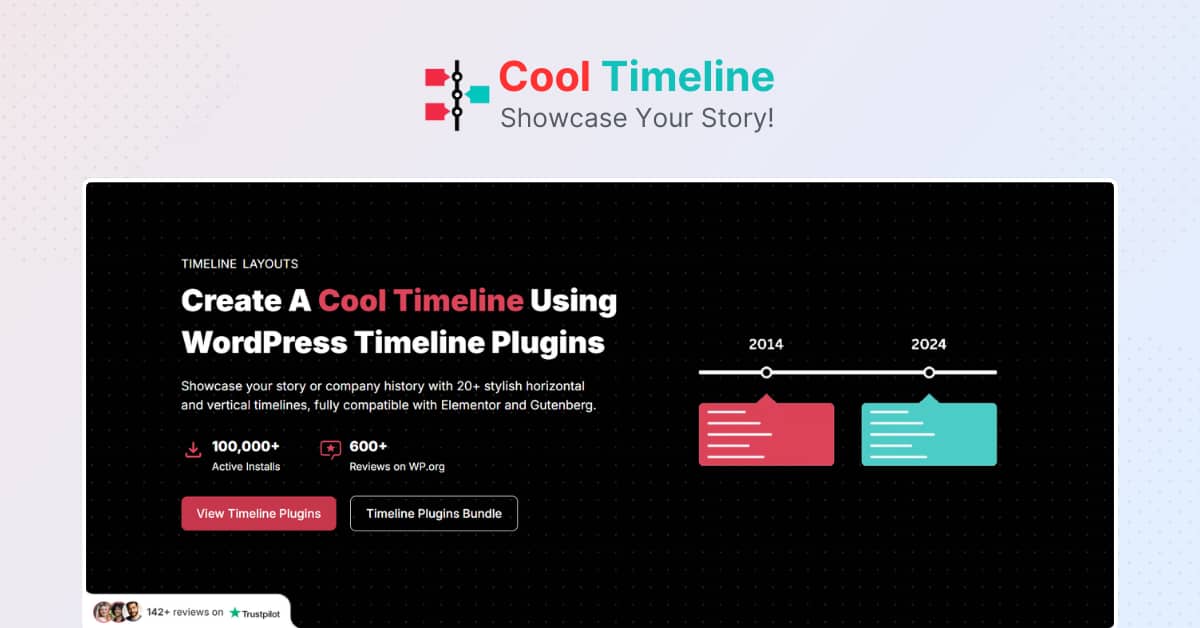 Cool Timeline
Showcase Your Story!

TIMELINE LAYOUTS

Create A Cool Timeline Using WordPress Timeline Plugins

Showcase your story or company history with 20+ stylish horizontal and vertical timelines, fully compatible with Elementor and Gutenberg.

100,000+
Active Installs

600+
Reviews on WP.org

View Timeline Plugins

Timeline Plugins Bundle

2014

2024

142+ reviews on Trustpilot